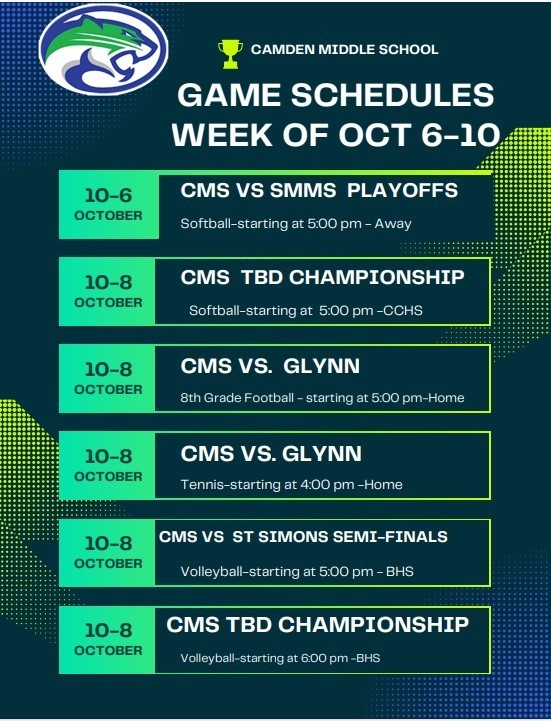 CAMDEN MIDDLE SCHOOL

GAME SCHEDULES
WEEK OF OCT 6-10

10-6
OCTOBER

CMS VS SMMS PLAYOFFS

Softball-starting at 5:00 pm - Away

10-8
OCTOBER

CMS TBD CHAMPIONSHIP

Softball-starting at 5:00 pm -CCHS

10-8
OCTOBER

CMS VS. GLYNN

8th Grade Football - starting at 5:00 pm-Home

10-8
OCTOBER

CMS VS. GLYNN

Tennis-starting at 4:00 pm -Home

10-8
OCTOBER

CMS VS ST SIMONS SEMI-FINALS

Volleyball-starting at 5:00 pm - BHS

10-8
OCTOBER

CMS TBD CHAMPIONSHIP

Volleyball-starting at 6:00 pm -BHS